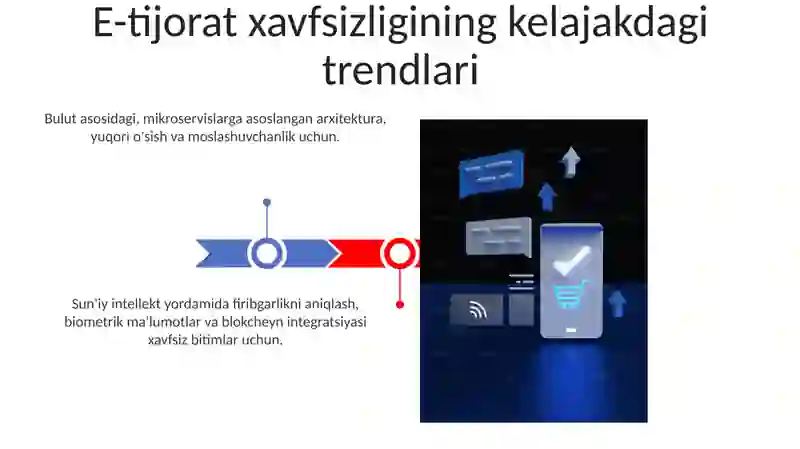 E-tijorat xavfsizligining kelajakdagi trendlari

Bulut asosidagi, mikroservislarga asoslangan arxitektura, yuqori o'sish va moslashuvchanlik uchun.

Sun'iy intellekt yordamida firibgarlikni aniqlash, biometrik ma'lumotlar va blokcheyn integratsiyasi xavfsiz bitimlar uchun.